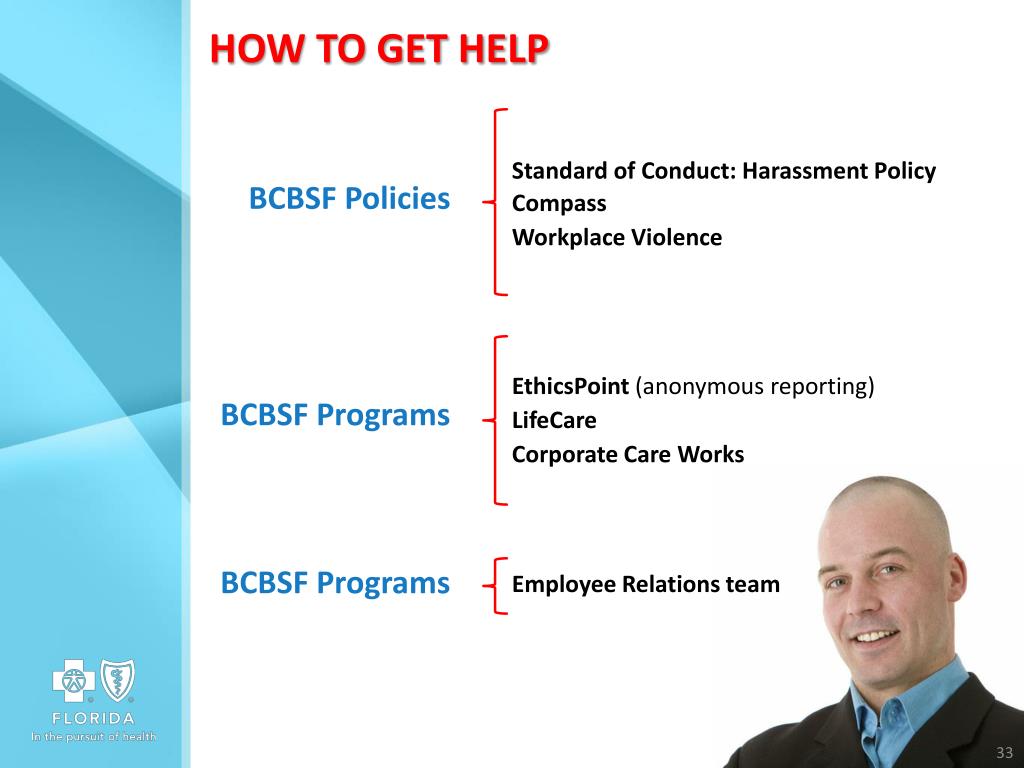 HOW TO GET HELP

BCBSF Policies

Standard of Conduct: Harassment Policy
Compass
Workplace Violence

BCBSF Programs

EthicsPoint (anonymous reporting)
LifeCare
Corporate Care Works

BCBSF Programs

Employee Relations team

FLORIDA
In the pursuit of health

33